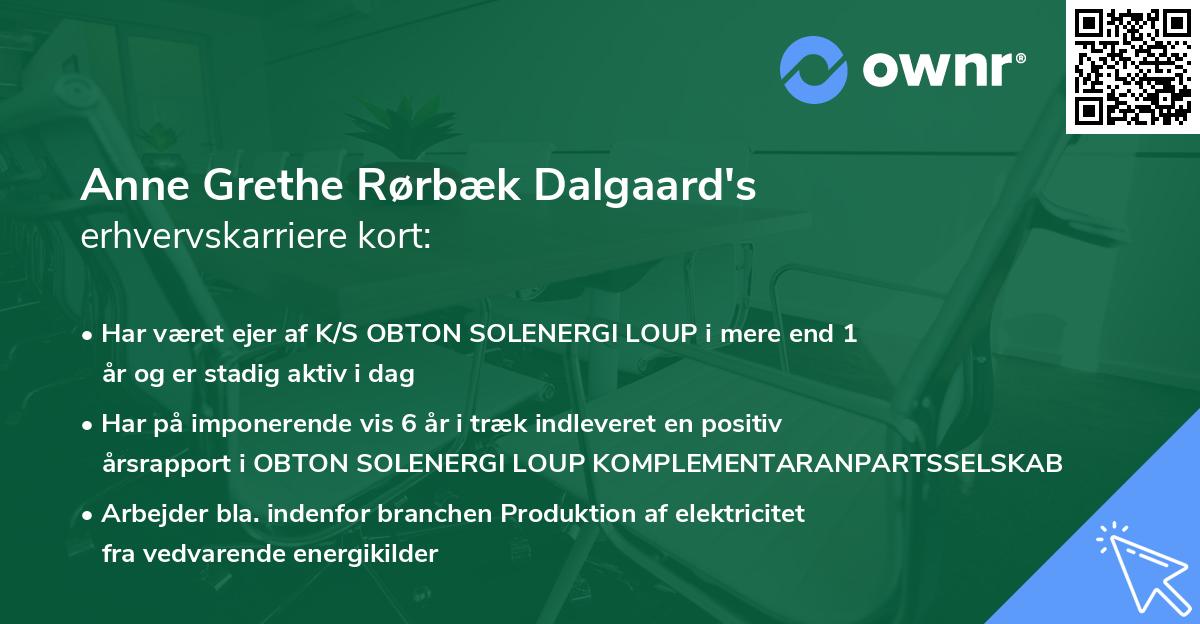 ownr®

Anne Grethe Rørbæk Dalgaard's
erhvervskarriere kort:

• Har været ejer af K/S OBTON SOLENERGI LOUP i mere end 1 år og er stadig aktiv i dag

• Har på imponerende vis 6 år i træk indleveret en positiv årsrapport i OBTON SOLENERGI LOUP KOMPLEMENTARANPARTSSELSKAB

• Arbejder bla. indenfor branchen Produktion af elektricitet fra vedvarende energikilder